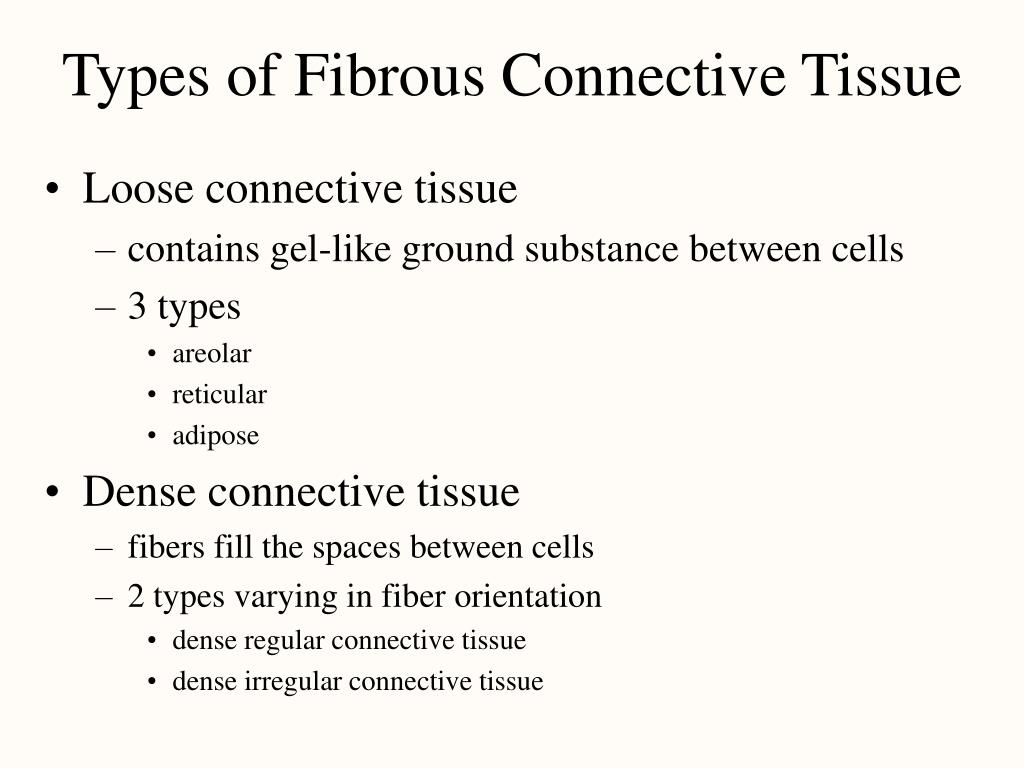 Types of Fibrous Connective Tissue

• Loose connective tissue
– contains gel-like ground substance between cells
– 3 types
• areolar
• reticular
• adipose

• Dense connective tissue
– fibers fill the spaces between cells
– 2 types varying in fiber orientation
• dense regular connective tissue
• dense irregular connective tissue